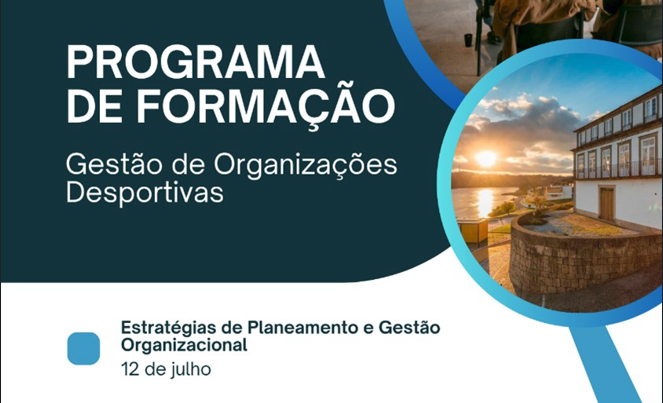 PROGRAMA DE FORMAÇÃO

Gestão de Organizações Desportivas

Estratégias de Planeamento e Gestão Organizacional
12 de julho